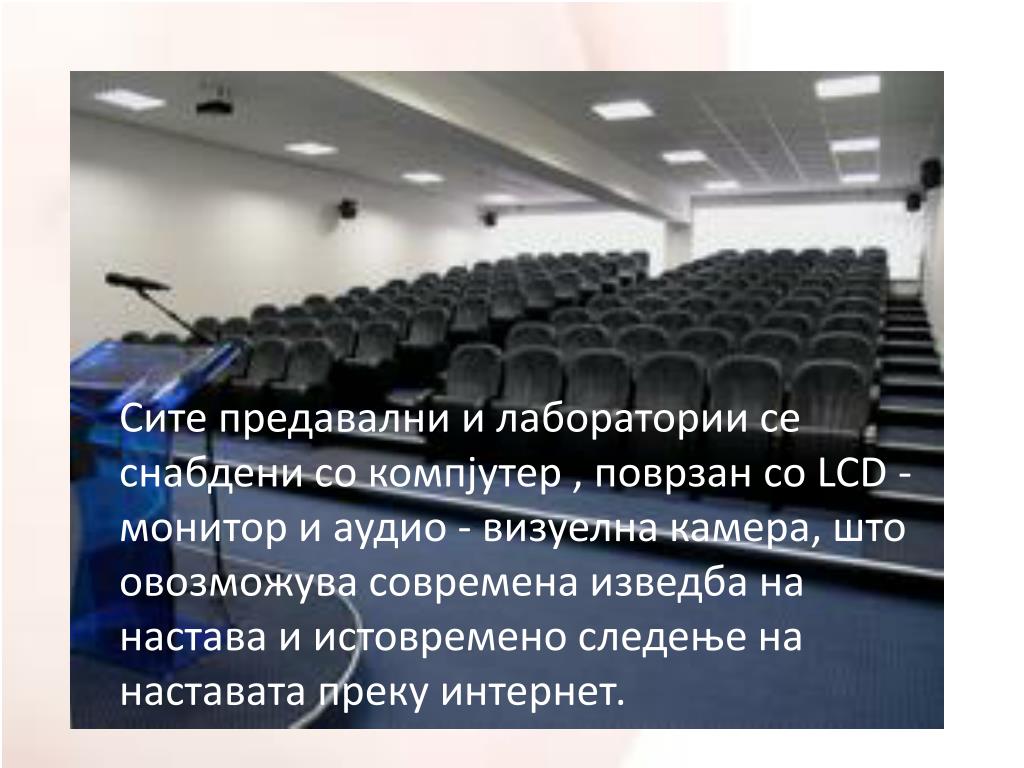 Сите предавални и лаборатории се снабдени со компјутер , поврзан со LCD - монитор и аудио - визуелна камера, што овозможува современа изведба на настава и истовремено следење на наставата преку интернет.